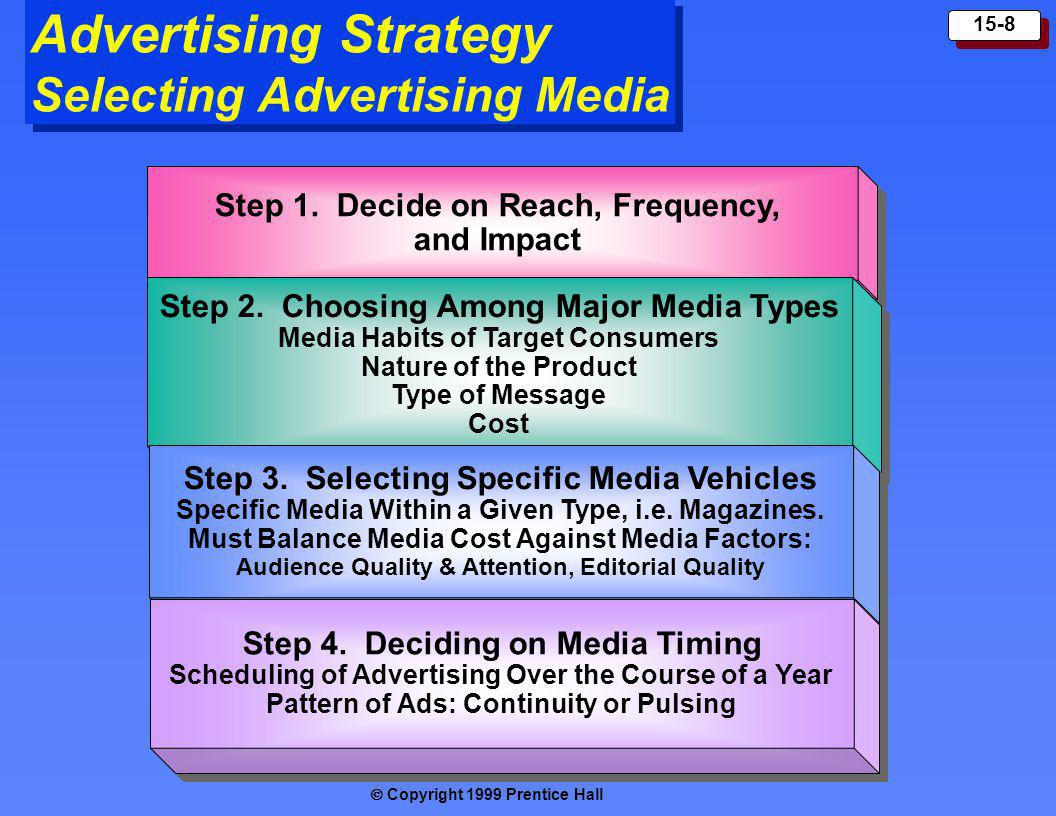 Advertising Strategy
Selecting Advertising Media

15-8

Step 1. Decide on Reach, Frequency, and Impact

Step 2. Choosing Among Major Media Types
Media Habits of Target Consumers
Nature of the Product
Type of Message
Cost

Step 3. Selecting Specific Media Vehicles
Specific Media Within a Given Type, i.e. Magazines.
Must Balance Media Cost Against Media Factors:
Audience Quality & Attention, Editorial Quality

Step 4. Deciding on Media Timing
Scheduling of Advertising Over the Course of a Year
Pattern of Ads: Continuity or Pulsing

© Copyright 1999 Prentice Hall